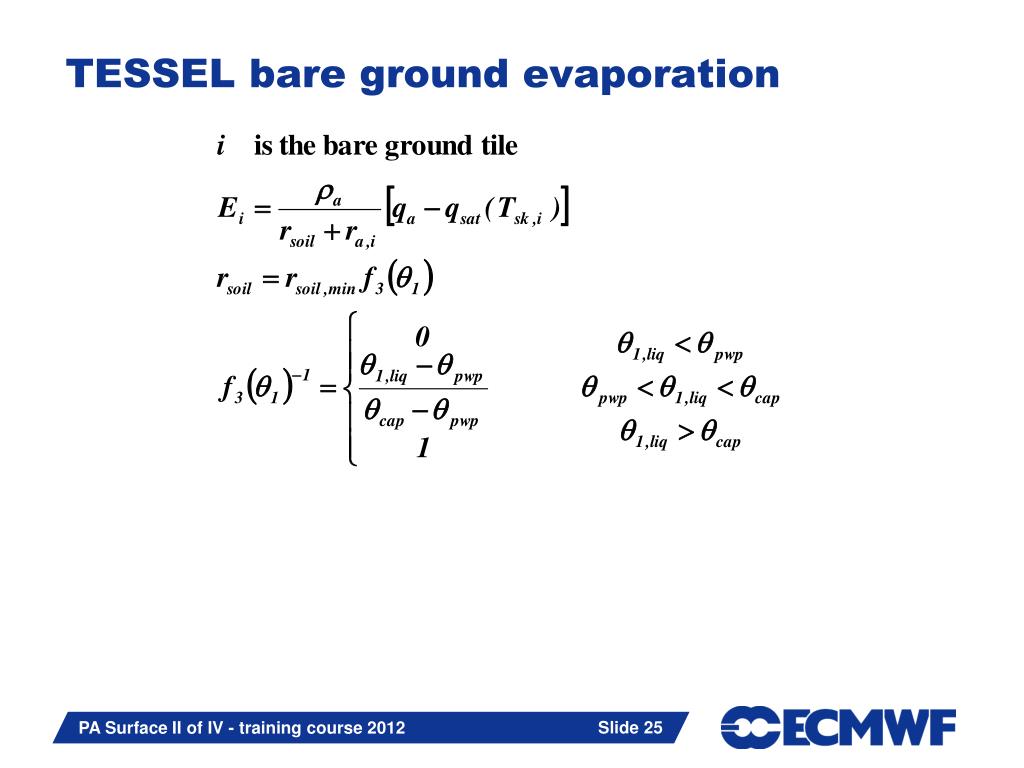 TESSEL bare ground evaporation

$i$ is the bare ground tile

$E_i = \frac{\rho_a}{r_{soil} + r_{a,i}} \left[ q_a - q_{sat}(T_{sk,i}) \right]$

$r_{soil} = r_{soil,min} f_3(\theta_1)$

$f_3(\theta_1)^{-1} = \begin{cases} 0 & \theta_{1,liq} < \theta_{pwp} \\ \frac{\theta_{1,liq} - \theta_{pwp}}{\theta_{cap} - \theta_{pwp}} & \theta_{pwp} < \theta_{1,liq} < \theta_{cap} \\ 1 & \theta_{1,liq} > \theta_{cap} \end{cases}$

PA Surface II of IV - training course 2012

Slide 25

ECMWF